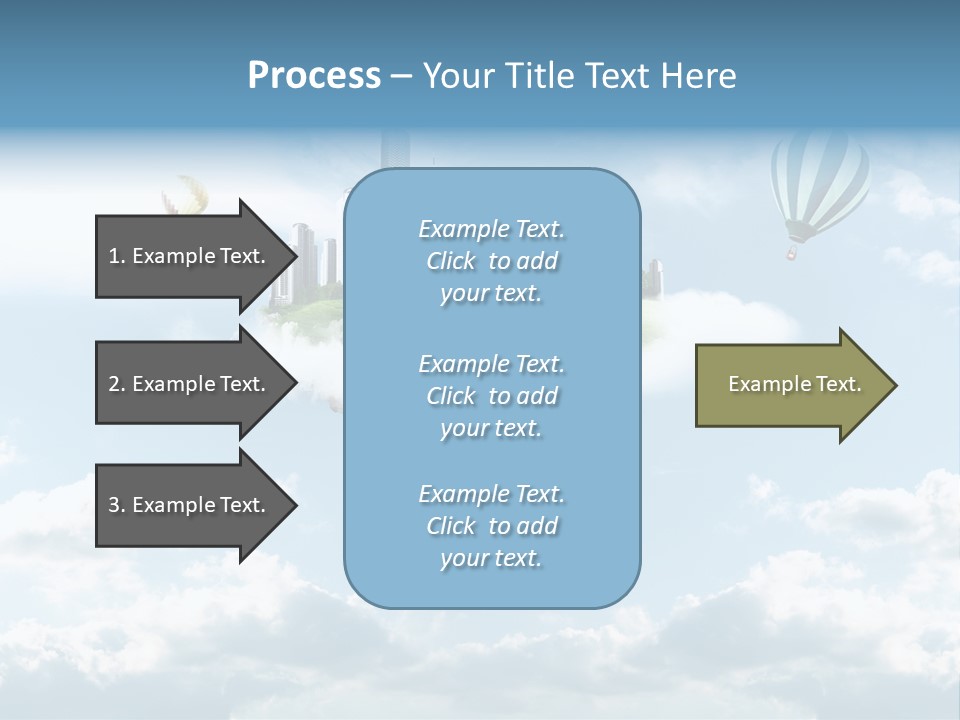 Process – Your Title Text Here

1. Example Text.

2. Example Text.

3. Example Text.

Example Text. Click to add your text.

Example Text. Click to add your text.

Example Text. Click to add your text.

Example Text.